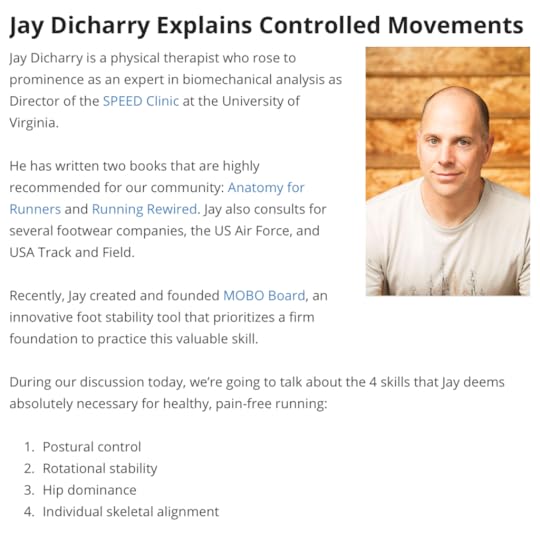 Jay Dicharry Explains Controlled Movements

Jay Dicharry is a physical therapist who rose to prominence as an expert in biomechanical analysis as Director of the SPEED Clinic at the University of Virginia.

He has written two books that are highly recommended for our community: Anatomy for Runners and Running Rewired. Jay also consults for several footwear companies, the US Air Force, and USA Track and Field.

Recently, Jay created and founded MOBO Board, an innovative foot stability tool that prioritizes a firm foundation to practice this valuable skill.

During our discussion today, we're going to talk about the 4 skills that Jay deems absolutely necessary for healthy, pain-free running:

1. Postural control
2. Rotational stability
3. Hip dominance
4. Individual skeletal alignment